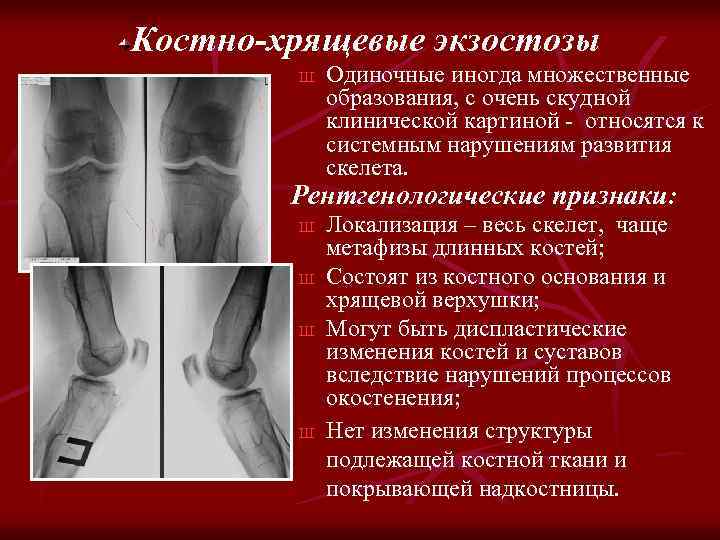 Костно-хрящевые экзостозы

ш Одиночные иногда множественные образования, с очень скудной клинической картиной - относятся к системным нарушениям развития скелета.

Рентгенологические признаки:

ш Локализация – весь скелет, чаще метафизы длинных костей;

ш Состоят из костного основания и хрящевой верхушки;

ш Могут быть диспластические изменения костей и суставов вследствие нарушений процессов окостенения;

ш Нет изменения структуры подлежащей костной ткани и покрывающей надкостницы.